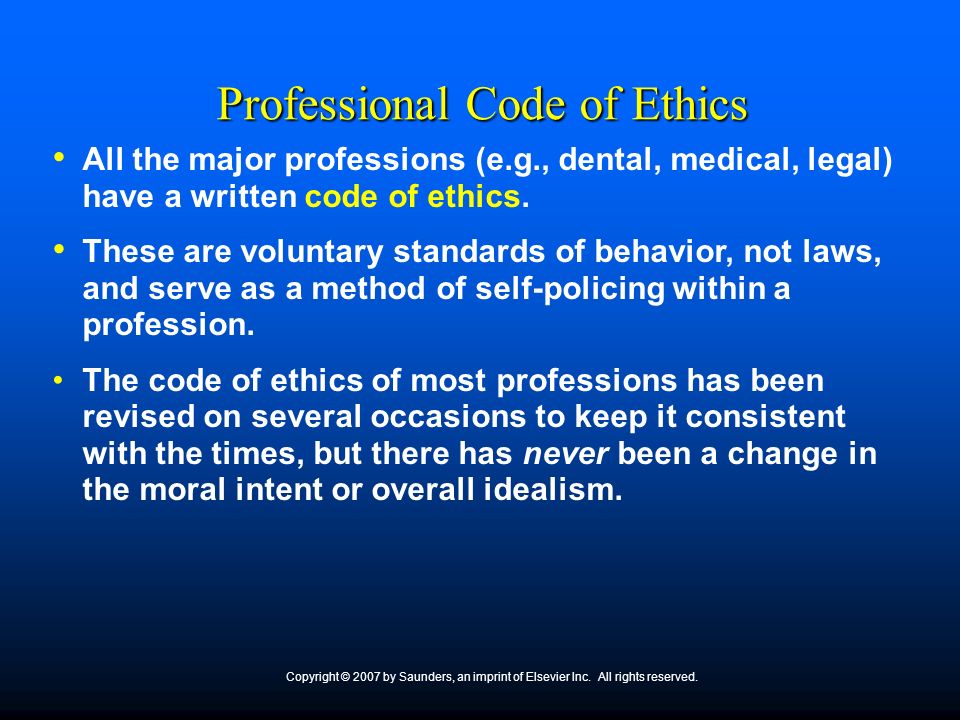 Professional Code of Ethics

• All the major professions (e.g., dental, medical, legal) have a written code of ethics.

• These are voluntary standards of behavior, not laws, and serve as a method of self-policing within a profession.

• The code of ethics of most professions has been revised on several occasions to keep it consistent with the times, but there has never been a change in the moral intent or overall idealism.

Copyright © 2007 by Saunders, an imprint of Elsevier Inc. All rights reserved.